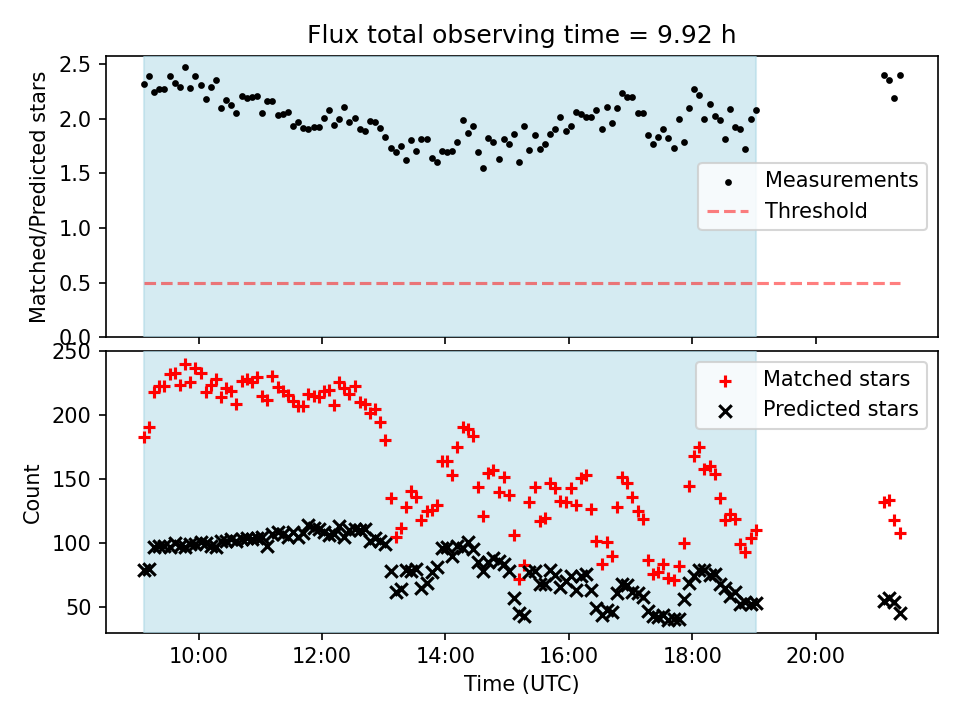 Flux total observing time = 9.92 h

Matched/Predicted stars

2.5
2.0
1.5
1.0
0.5
0.0

Measurements
Threshold

Count

250
200
150
100
50

Matched stars
Predicted stars

10:00
12:00
14:00
16:00
18:00
20:00

Time (UTC)